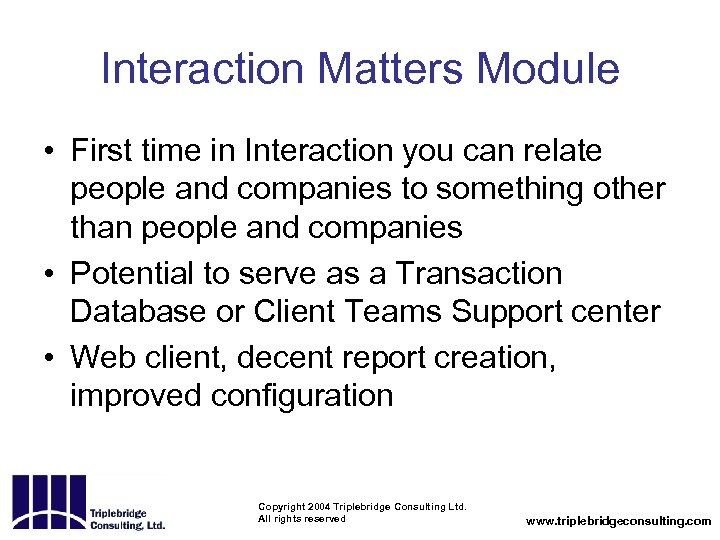 Interaction Matters Module

• First time in Interaction you can relate people and companies to something other than people and companies

• Potential to serve as a Transaction Database or Client Teams Support center

• Web client, decent report creation, improved configuration

Triplebridge Consulting, Ltd.

Copyright 2004 Triplebridge Consulting Ltd.
All rights reserved

www.triplebridgeconsulting.com